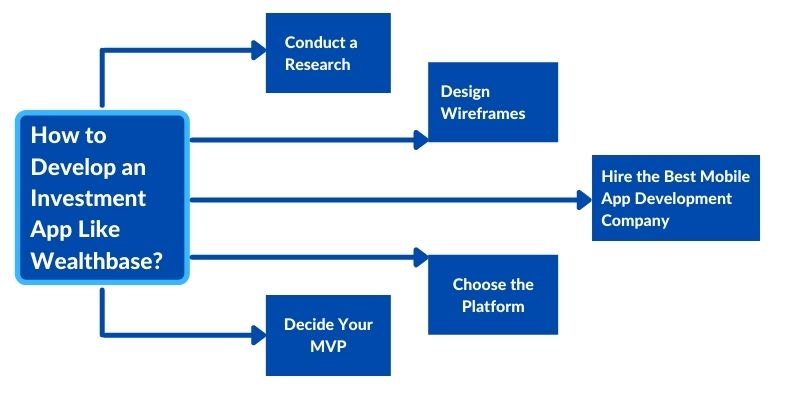 How to Develop an Investment App Like Wealthbase?

Conduct a Research

Design Wireframes

Hire the Best Mobile App Development Company

Choose the Platform

Decide Your MVP